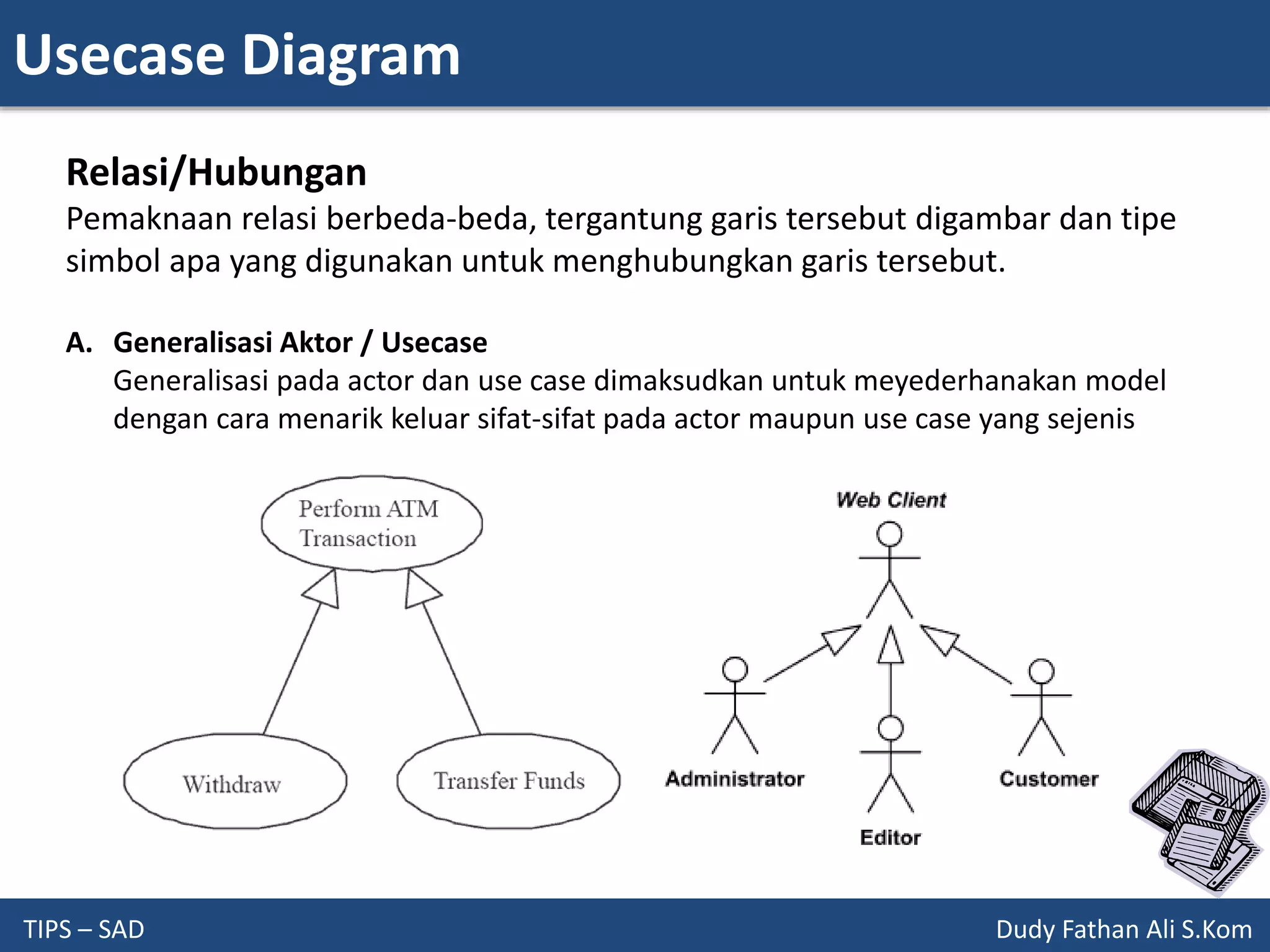 Usecase Diagram

Relasi/Hubungan
Pemaknaan relasi berbeda-beda, tergantung garis tersebut digambar dan tipe simbol apa yang digunakan untuk menghubungkan garis tersebut.

A. Generalisasi Aktor / Usecase
Generalisasi pada actor dan use case dimaksudkan untuk meyederhanakan model dengan cara menarik keluar sifat-sifat pada actor maupun use case yang sejenis

Perform ATM Transaction

Withdraw

Transfer Funds

Web Client

Administrator

Editor

Customer

TIPS – SAD

Dudy Fathan Ali S.Kom